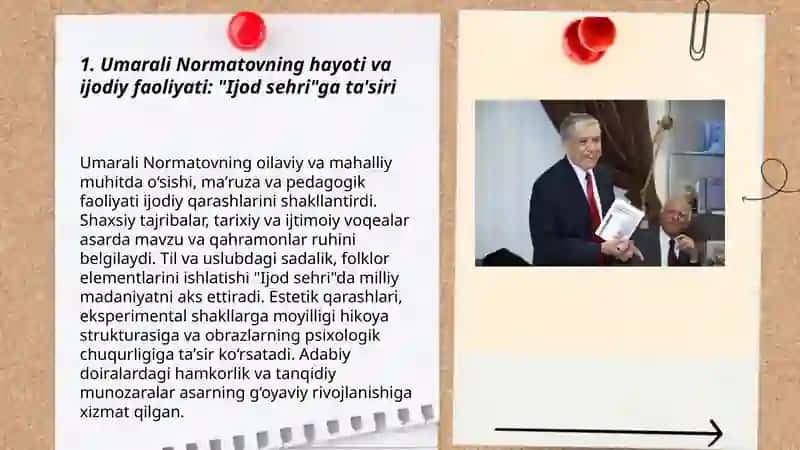 1. Umarali Normatovning hayoti va ijodiy faoliyati: "Ijod sehri"ga ta'siri

Umarali Normatovning oilaviy va mahalliy muhitda o‘sishi, ma’ruza va pedagogik faoliyati ijodiy qarashlarini shakllantirdi. Shaxsiy tajribalar, tarixiy va ijtimoiy voqealar asarda mavzu va qahramonlar ruhini belgilaydi. Til va uslubdagi sadalik, folklor elementlarini ishlatishi "Ijod sehri"da milliy madaniyatni aks ettiradi. Estetik qarashlari, eksperimental shakllarga moyilligi hikoya strukturasiga va obrazlarning psixologik chuqurligiga ta’sir ko‘rsatadi. Adabiy doiralardagi hamkorlik va tanqidiy munozaralar asarning g‘oyaviy rivojlanishiga xizmat qilgan.